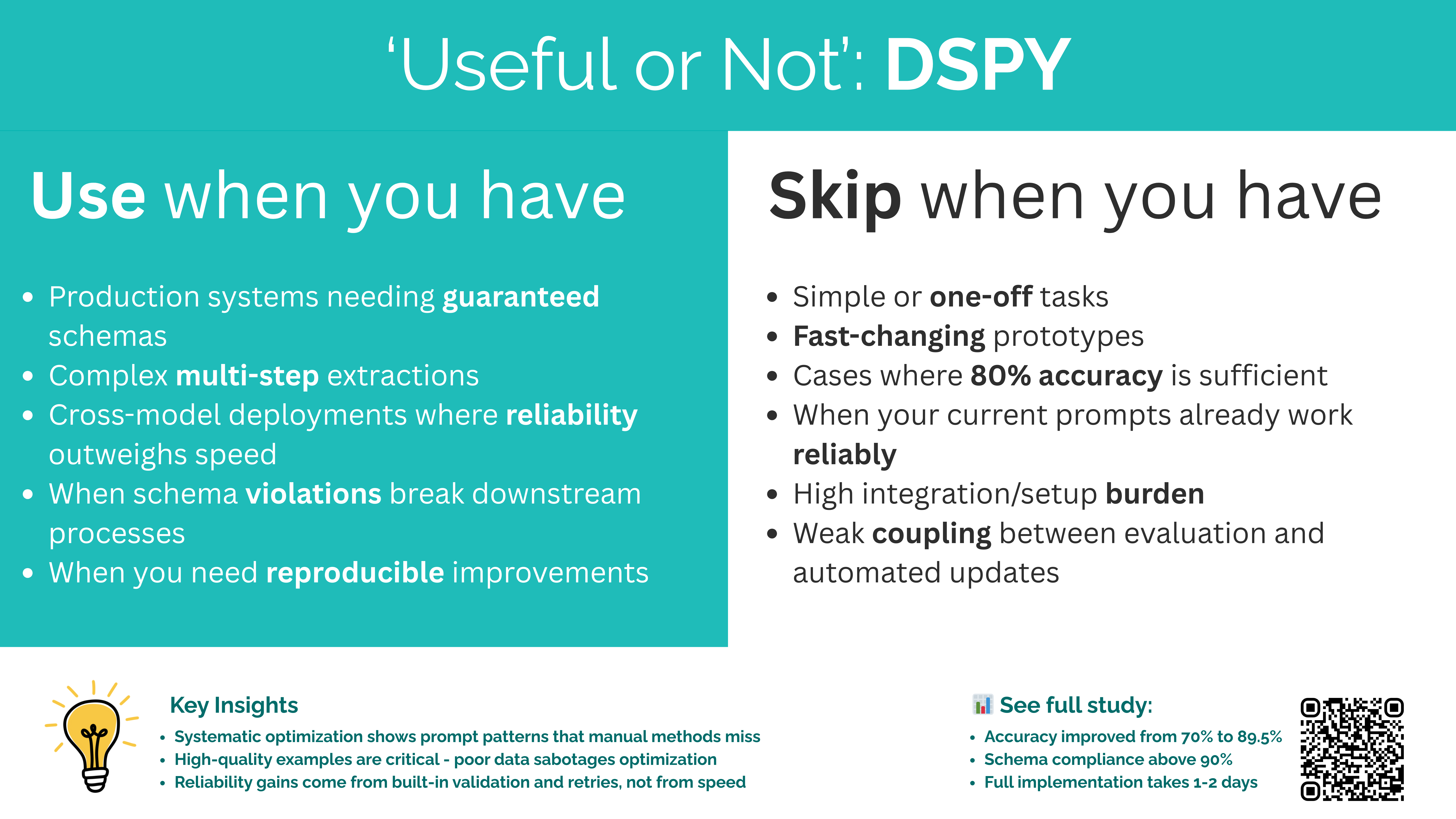 ‘Useful or Not’: DSPY

Use when you have

- Production systems needing guaranteed schemas
- Complex multi-step extractions
- Cross-model deployments where reliability outweighs speed
- When schema violations break downstream processes
- When you need reproducible improvements

Skip when you have

- Simple or one-off tasks
- Fast-changing prototypes
- Cases where 80% accuracy is sufficient
- When your current prompts already work reliably
- High integration/setup burden
- Weak coupling between evaluation and automated updates

Key Insights

- Systematic optimization shows prompt patterns that manual methods miss
- High-quality examples are critical - poor data sabotages optimization
- Reliability gains come from built-in validation and retries, not from speed

📊 See full study:

- Accuracy improved from 70% to 89.5%
- Schema compliance above 90%
- Full implementation takes 1-2 days